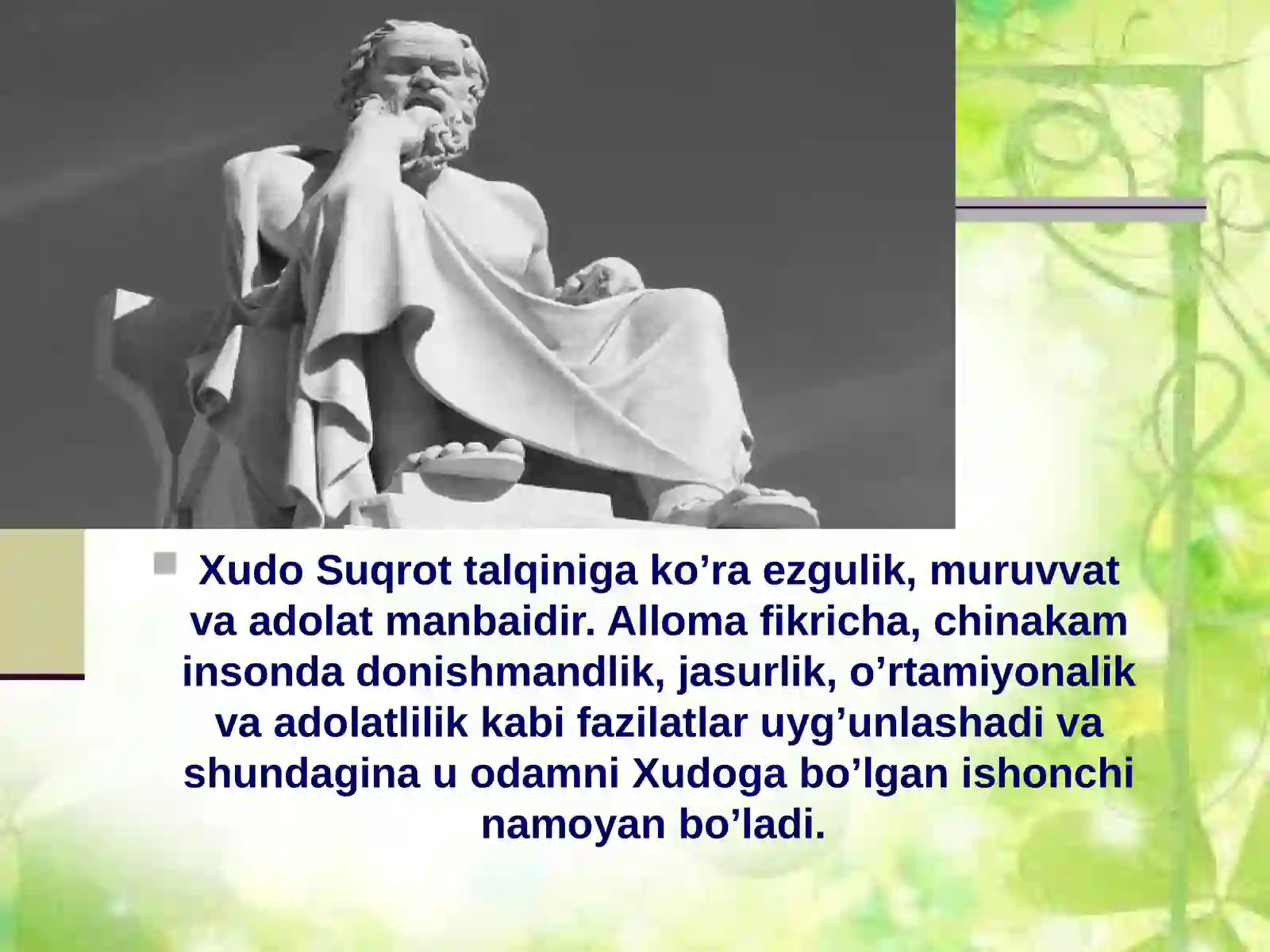 Xudo Suqrot talqiniga ko’ra ezgulik, muruvvat va adolat manbaidir. Alloma fikricha, chinakam insonda donishmandlik, jasurlik, o’rtamiyonalik va adolatlilik kabi fazilatlar uyg’unlashadi va shundagina u odamni Xudoga bo’lgan ishonchi namoyan bo’ladi.